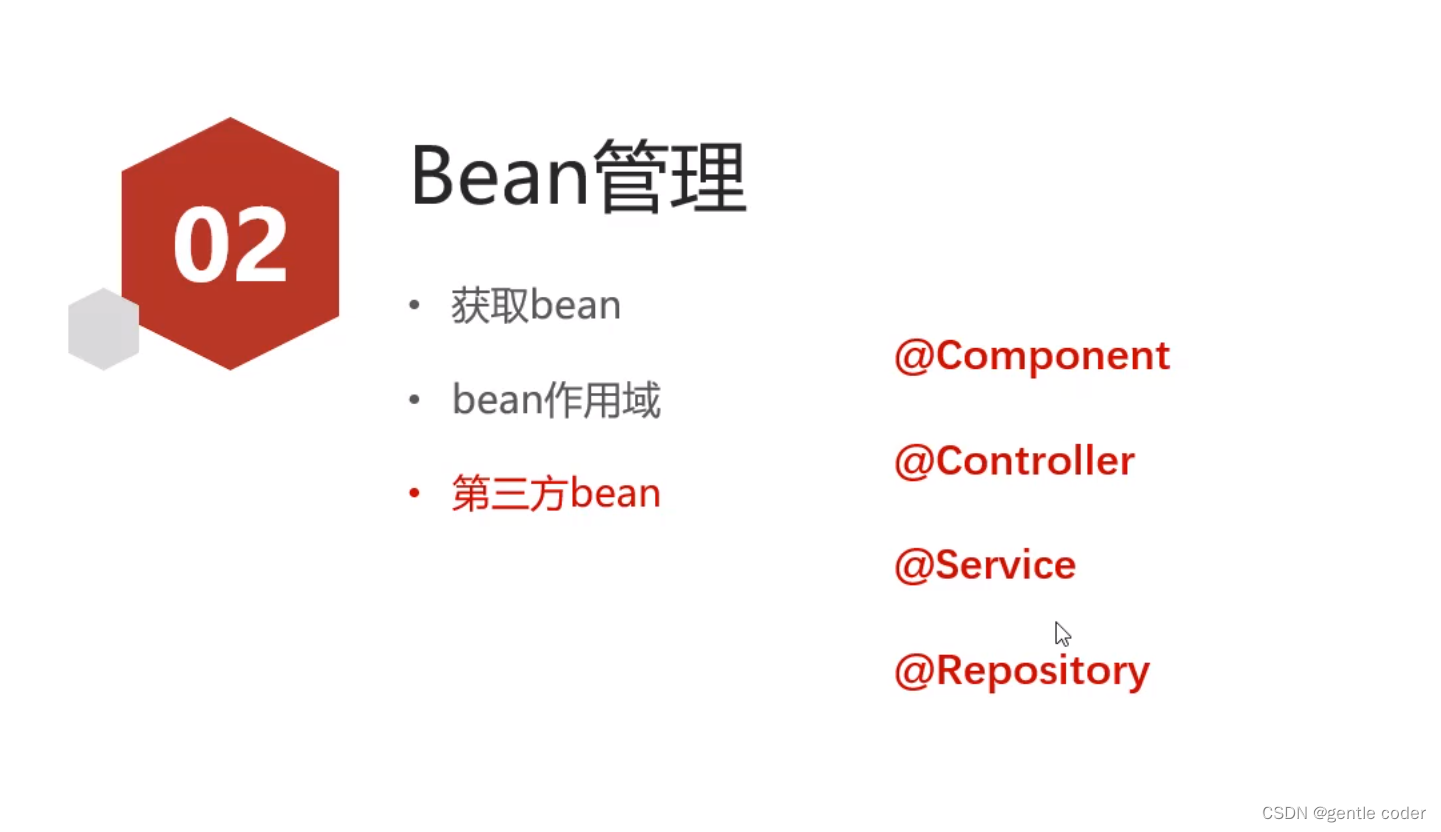 02

Bean管理

• 获取bean
• bean作用域
• 第三方bean

@Component

@Controller

@Service

@Repository

CSDN @gentle coder